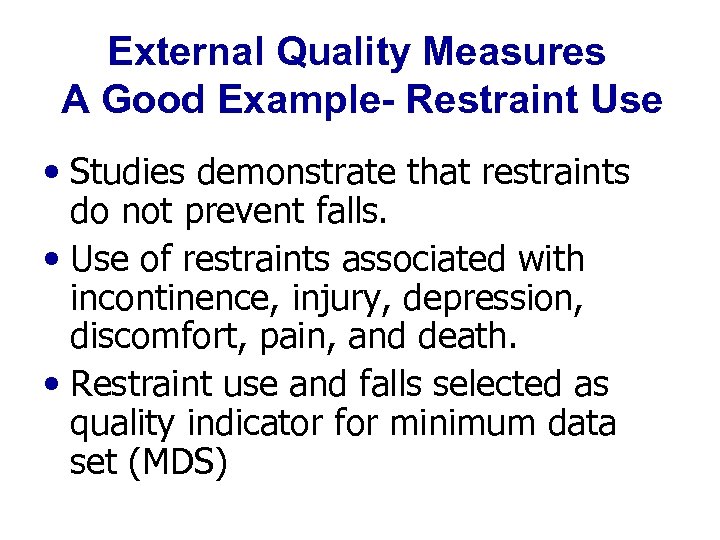 External Quality Measures
A Good Example- Restraint Use

• Studies demonstrate that restraints do not prevent falls.

• Use of restraints associated with incontinence, injury, depression, discomfort, pain, and death.

• Restraint use and falls selected as quality indicator for minimum data set (MDS)